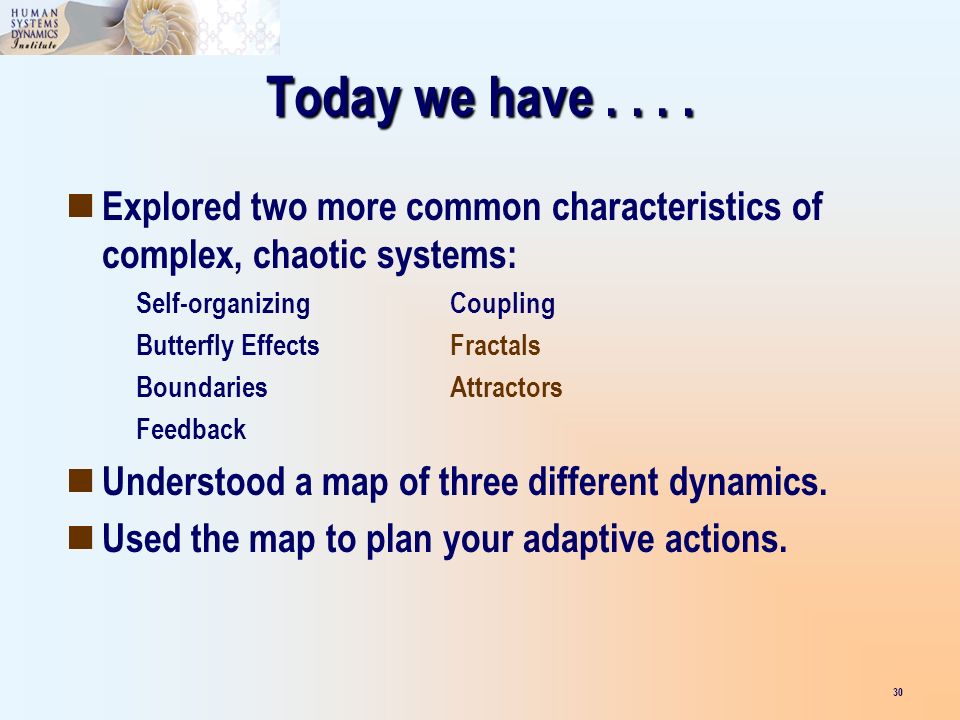 HUMAN SYSTEMS DYNAMICS Institute

Today we have . . . .

Explored two more common characteristics of complex, chaotic systems:

Self-organizing
Butterfly Effects
Boundaries
Feedback

Coupling
Fractals
Attractors

Understood a map of three different dynamics.

Used the map to plan your adaptive actions.

30